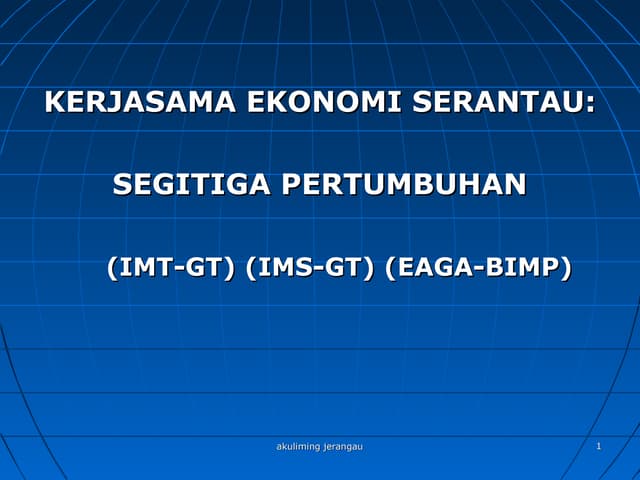 KERJASAMA EKONOMI SERANTAU:

SEGITIGA PERTUMBUHAN

(IMT-GT) (IMS-GT) (EAGA-BIMP)

akuliming jerangau

1